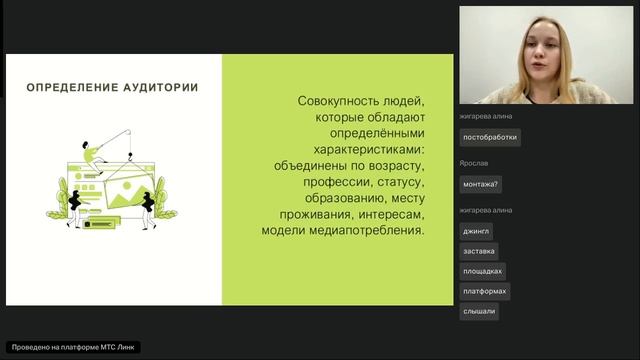 ОПРЕДЕЛЕНИЕ АУДИТОРИИ

Совокупность людей, которые обладают определёнными характеристиками: объединены по возрасту, профессии, статусу, образованию, месту проживания, интересам, модели медиапотребления.

жигарева алина

постобработки

Ярослав

монтажа?

жигарева алина

джингл

заставка

площадках

платформах

слышали

Проведено на платформе МТС Линк